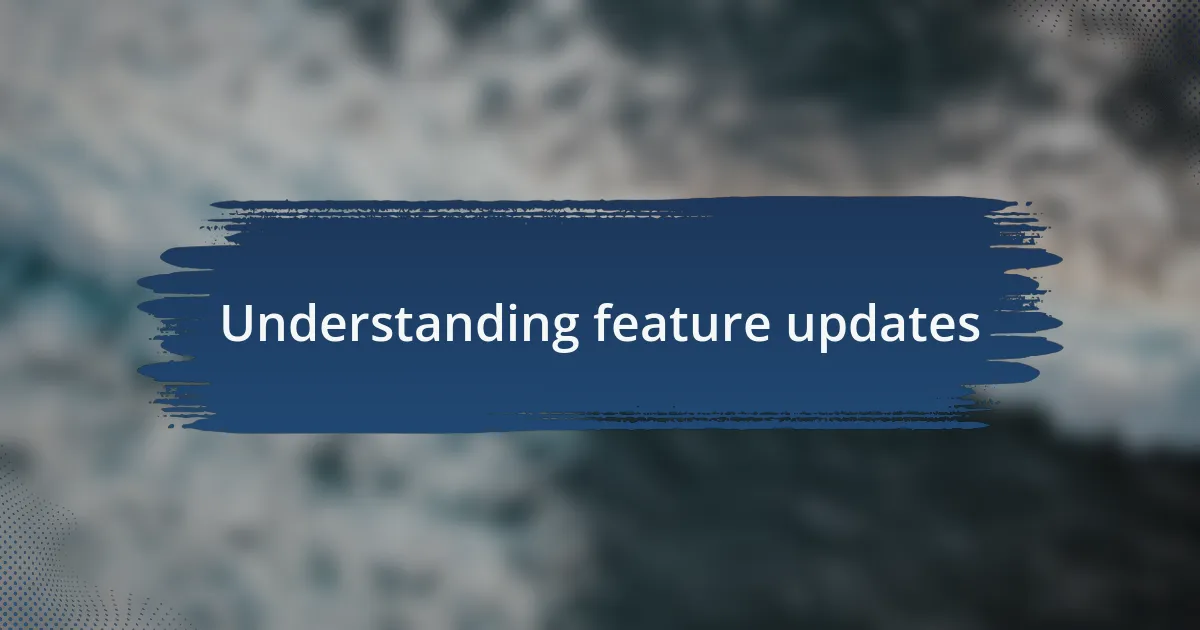 Understanding feature updates